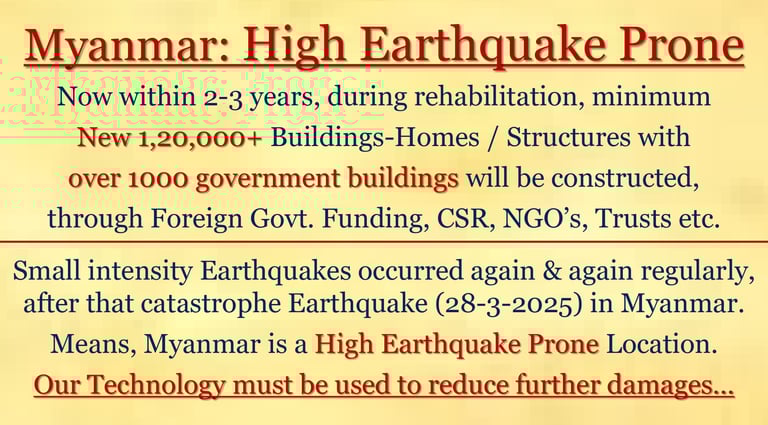 Myanmar: High Earthquake Prone

Now within 2-3 years, during rehabilitation, minimum New 1,20,000+ Buildings-Homes / Structures with over 1000 government buildings will be constructed, through Foreign Govt. Funding, CSR, NGO's, Trusts etc.

Small intensity Earthquakes occurred again & again regularly, after that catastrophe Earthquake (28-3-2025) in Myanmar.

Means, Myanmar is a High Earthquake Prone Location.

Our Technology must be used to reduce further damages...